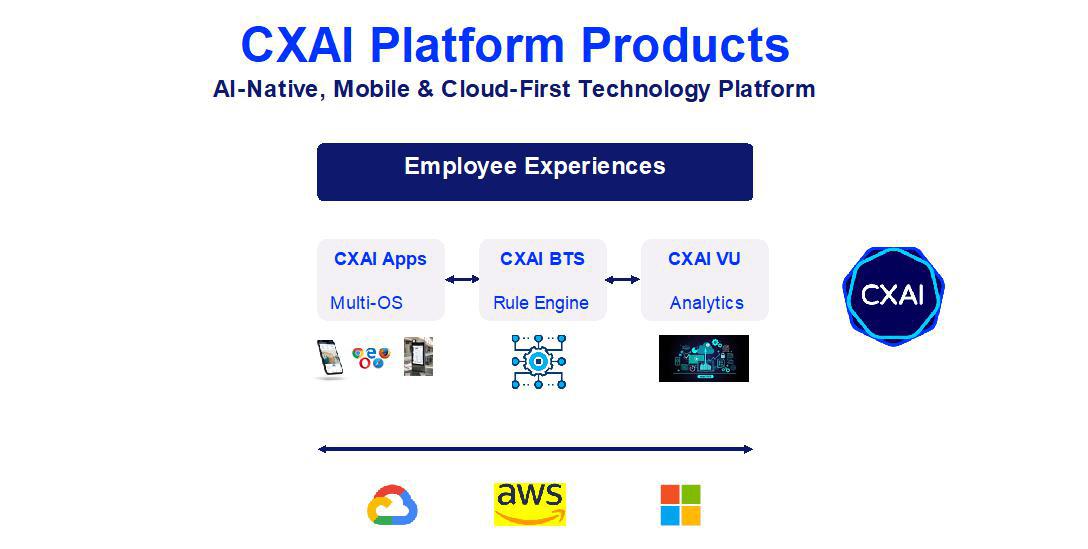 CXAI Platform Products
AI-Native, Mobile & Cloud-First Technology Platform

Employee Experiences

CXAI Apps
Multi-OS

CXAI BTS
Rule Engine

CXAI VU
Analytics

CXAI

aws